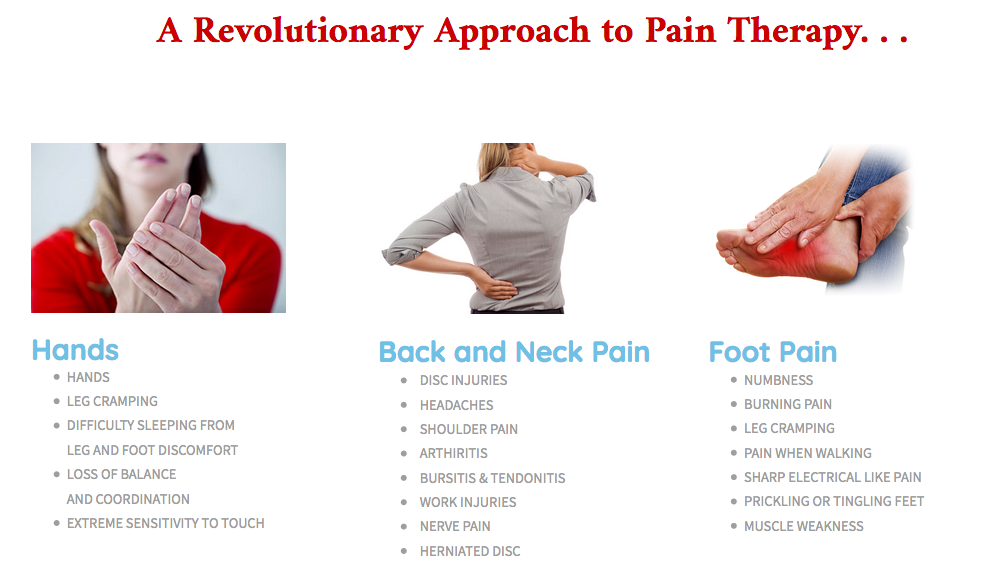 A Revolutionary Approach to Pain Therapy. . .

Hands
- HANDS
- LEG CRAMPING
- DIFFICULTY SLEEPING FROM LEG AND FOOT DISCOMFORT
- LOSS OF BALANCE AND COORDINATION
- EXTREME SENSITIVITY TO TOUCH

Back and Neck Pain
- DISC INJURIES
- HEADACHES
- SHOULDER PAIN
- ARTHIRITIS
- BURSITIS & TENDONITIS
- WORK INJURIES
- NERVE PAIN
- HERNIATED DISC

Foot Pain
- NUMBNESS
- BURNING PAIN
- LEG CRAMPING
- PAIN WHEN WALKING
- SHARP ELECTRICAL LIKE PAIN
- PRICKLING OR TINGLING FEET
- MUSCLE WEAKNESS